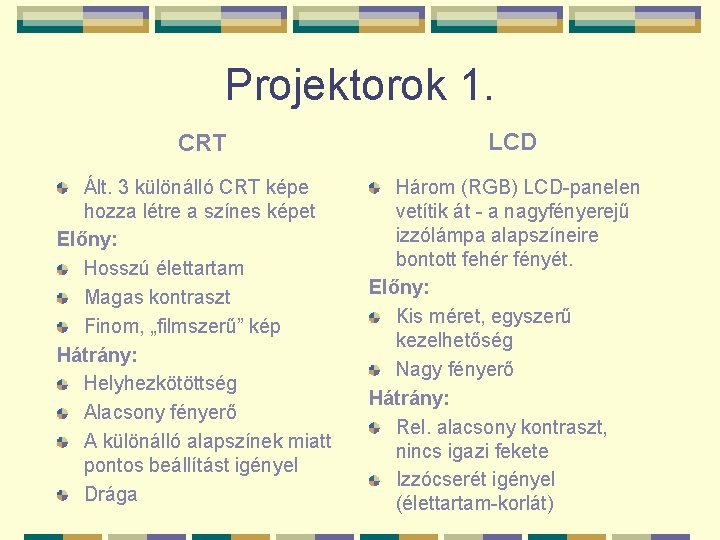 Projektorok 1.

CRT

Ált. 3 különálló CRT képe hozza létre a színes képet

Előny:

Hosszú élettartam

Magas kontraszt

Finom, „filmszerű” kép

Hátrány:

Helyhezkötöttség

Alacsony fényerő

A különálló alapszínek miatt pontos beállítást igényel

Drága

LCD

Három (RGB) LCD-panelen vetítik át - a nagyfényerejű izzólámpa alapszíneire bontott fehér fényét.

Előny:

Kis méret, egyszerű kezelhetőség

Nagy fényerő

Hátrány:

Rel. alacsony kontraszt, nincs igazi fekete

Izzócserét igényel (élettartam-korlát)